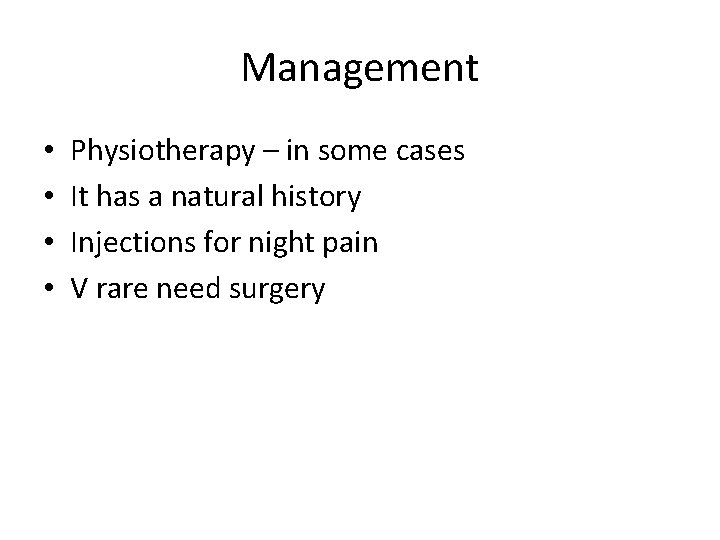 Management

• Physiotherapy – in some cases
• It has a natural history
• Injections for night pain
• V rare need surgery